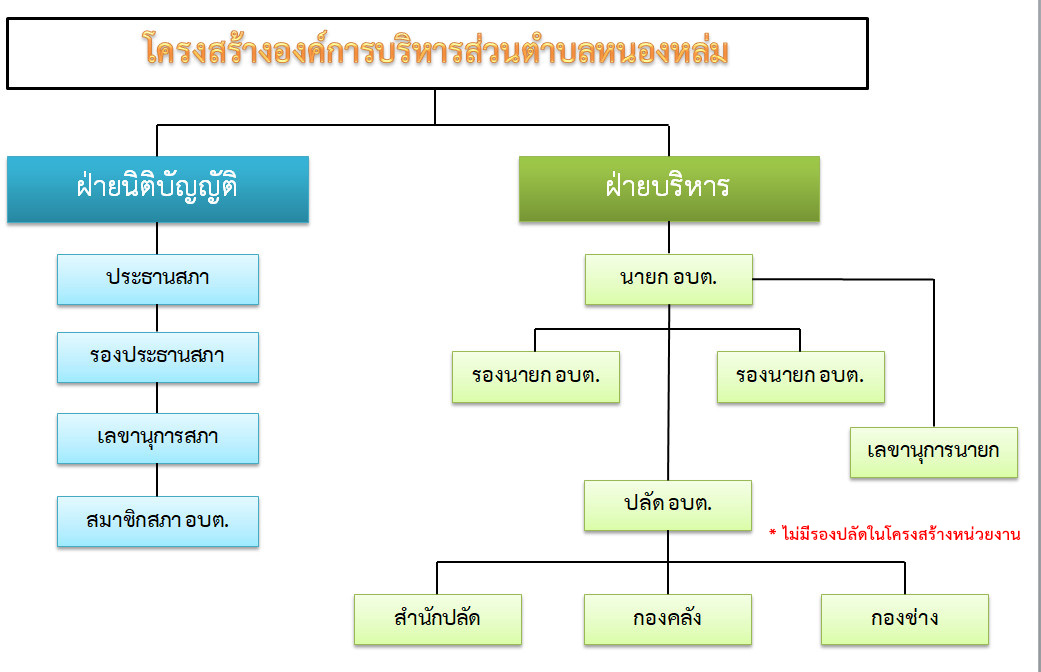 โครงสร้างองค์การบริหารส่วนตำบลหนองหล่ม

ฝ่ายนิติบัญญัติ

ประธานสภา

รองประธานสภา

เลขานุการสภา

สมาชิกสภา อบต.

ฝ่ายบริหาร

นายก อบต.

รองนายก อบต.

รองนายก อบต.

เลขานุการนายก

ปลัด อบต.

* ไม่มีรองปลัดในโครงสร้างหน่วยงาน

สำนักปลัด

กองคลัง

กองช่าง